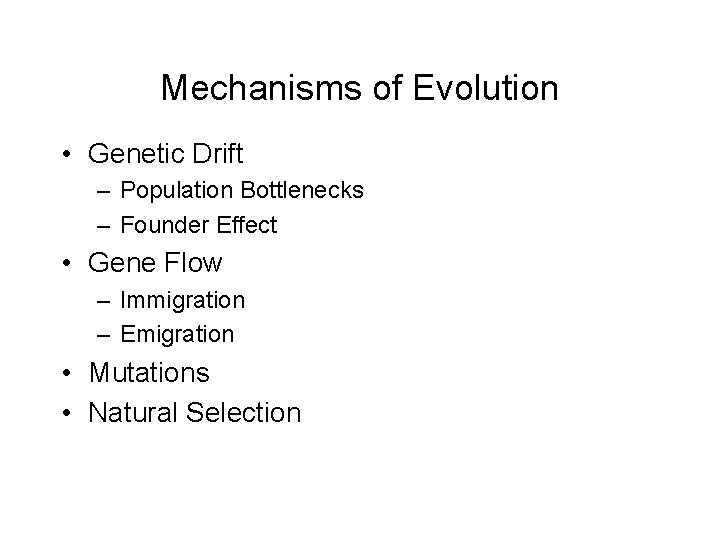 Mechanisms of Evolution

• Genetic Drift
– Population Bottlenecks
– Founder Effect
• Gene Flow
– Immigration
– Emigration
• Mutations
• Natural Selection